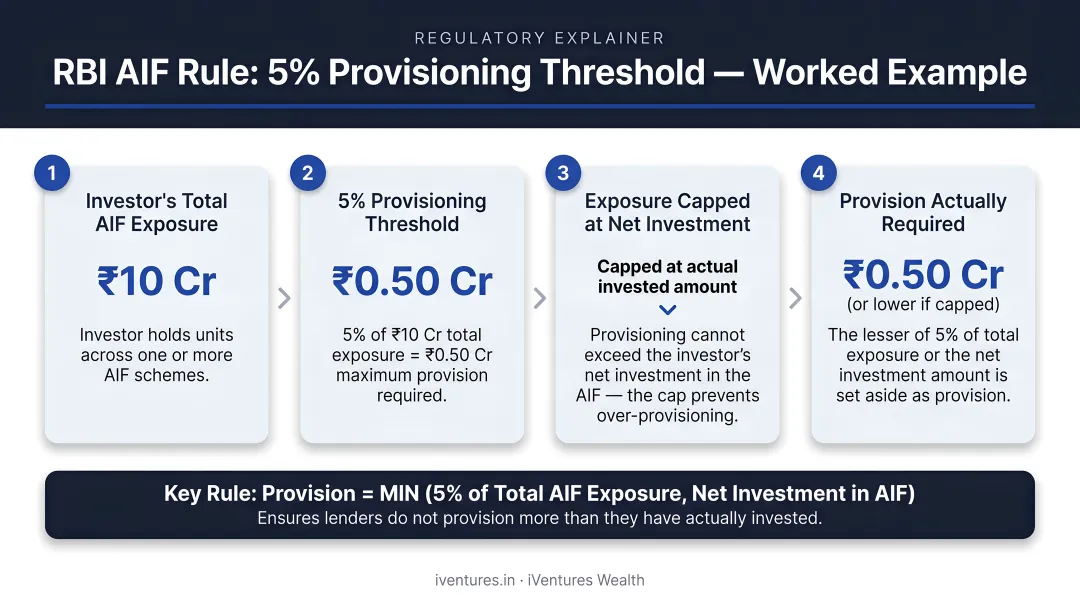 REGULATORY EXPLAINER

RBI AIF Rule: 5% Provisioning Threshold — Worked Example

1

Investor's Total AIF Exposure

₹10 Cr

Investor holds units across one or more AIF schemes.

2

5% Provisioning Threshold

₹0.50 Cr

5% of ₹10 Cr total exposure = ₹0.50 Cr maximum provision required.

3

Exposure Capped at Net Investment

Capped at actual invested amount

Provisioning cannot exceed the investor's net investment in the AIF — the cap prevents over-provisioning.

4

Provision Actually Required

₹0.50 Cr

(or lower if capped)

The lesser of 5% of total exposure or the net investment amount is set aside as provision.

Key Rule: Provision = MIN (5% of Total AIF Exposure, Net Investment in AIF)

Ensures lenders do not provision more than they have actually invested.

iventures.in · iVentures Wealth